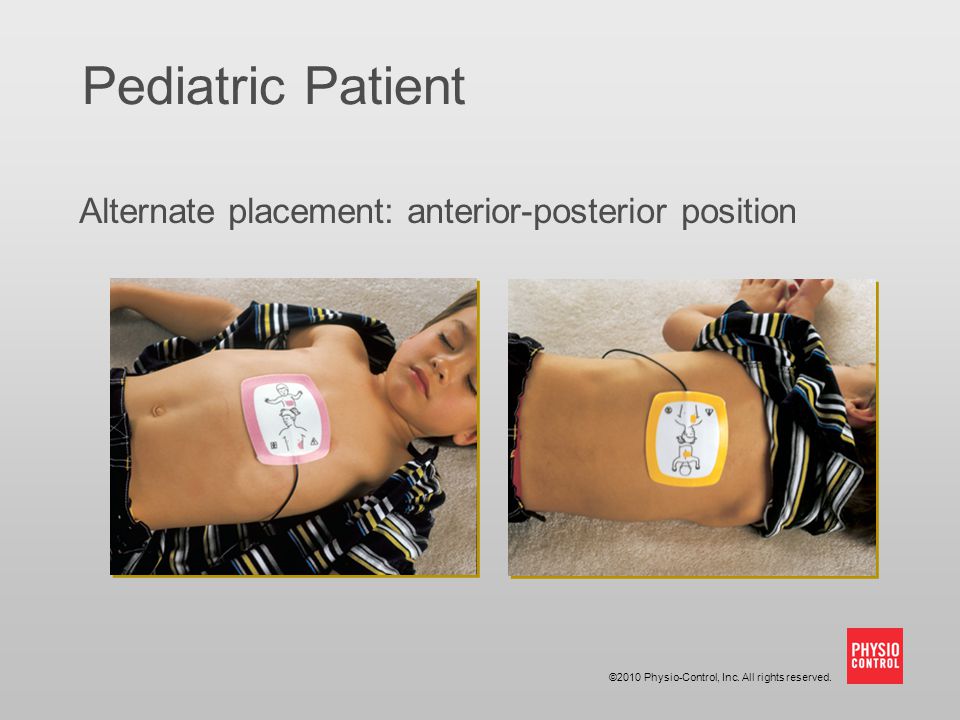 Pediatric Patient

Alternate placement: anterior-posterior position

©2010 Physio-Control, Inc. All rights reserved.

PHYSIO CONTROL